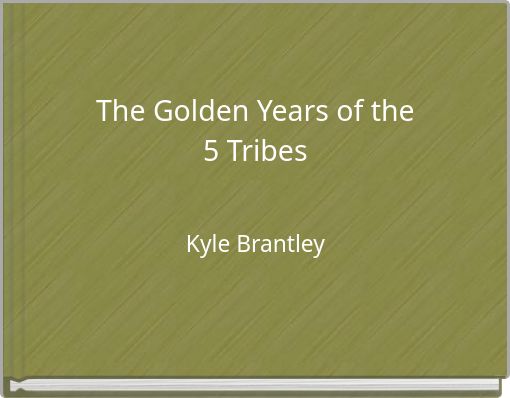 The Golden Years of the 5 Tribes

Kyle Brantley